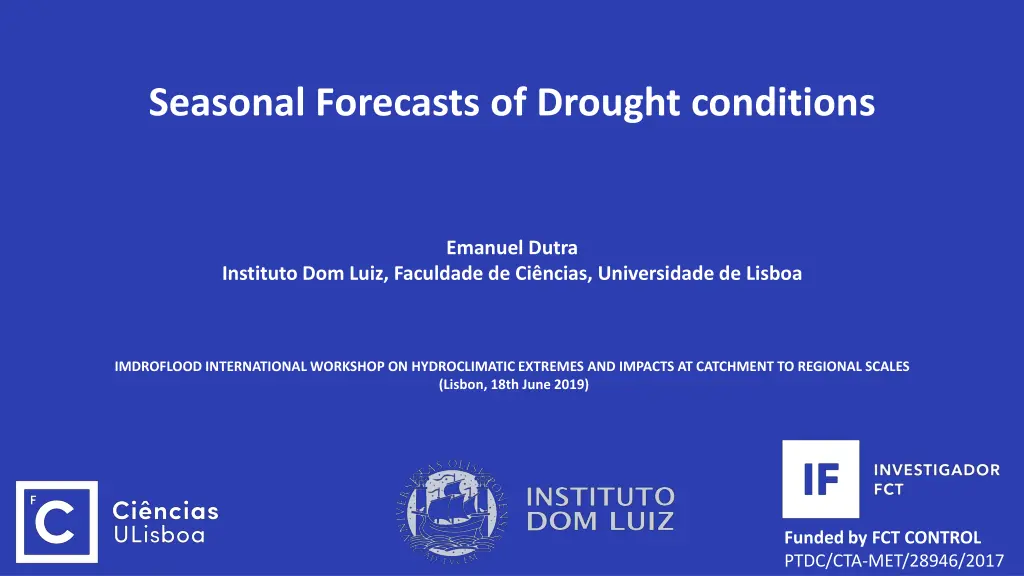 Seasonal Forecasts of Drought conditions

Emanuel Dutra
Instituto Dom Luiz, Faculdade de Ciências, Universidade de Lisboa

IMDROFLOOD INTERNATIONAL WORKSHOP ON HYDROCLIMATIC EXTREMES AND IMPACTS AT CATCHMENT TO REGIONAL SCALES
(Lisbon, 18th June 2019)

F C Ciências ULisboa

INSTITUTO DOM LUIZ

IF INVESTIGADOR FCT

Funded by FCT CONTROL
PTDC/CTA-MET/28946/2017